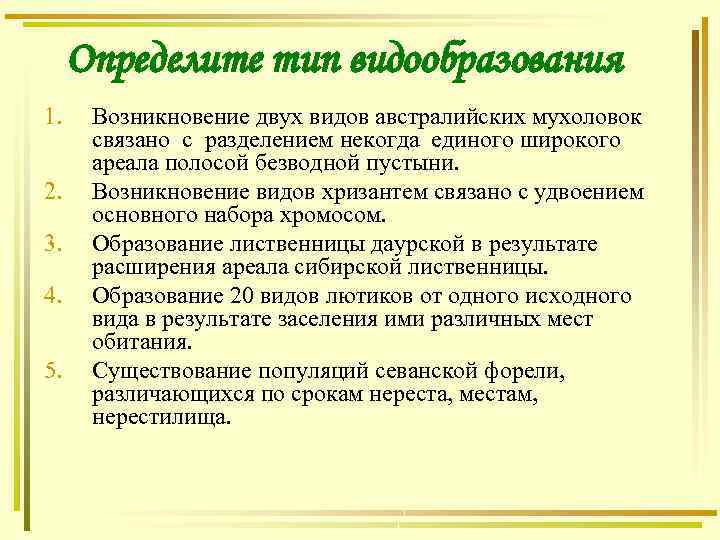 Определите тип видообразования

1. Возникновение двух видов австралийских мухоловок связано с разделением некогда единого широкого ареала полосой безводной пустыни.
2. Возникновение видов хризантем связано с удвоением основного набора хромосом.
3. Образование лиственницы даурской в результате расширения ареала сибирской лиственницы.
4. Образование 20 видов лютиков от одного исходного вида в результате заселения ими различных мест обитания.
5. Существование популяций севанской форели, различающихся по срокам нереста, местам, нерестилища.